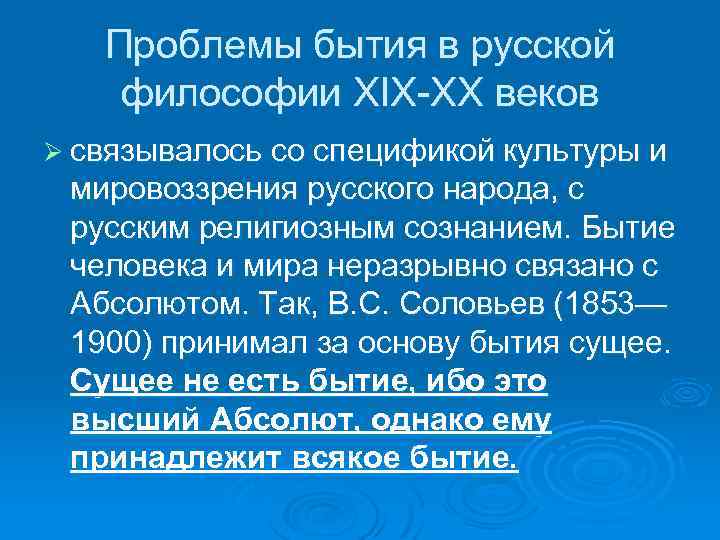 Проблемы бытия в русской философии XIX-XX веков

➢ связывалось со спецификой культуры и мировоззрения русского народа, с русским религиозным сознанием. Бытие человека и мира неразрывно связано с Абсолютом. Так, В.С. Соловьев (1853—1900) принимал за основу бытия сущее. Сущее не есть бытие, ибо это высший Абсолют, однако ему принадлежит всякое бытие.